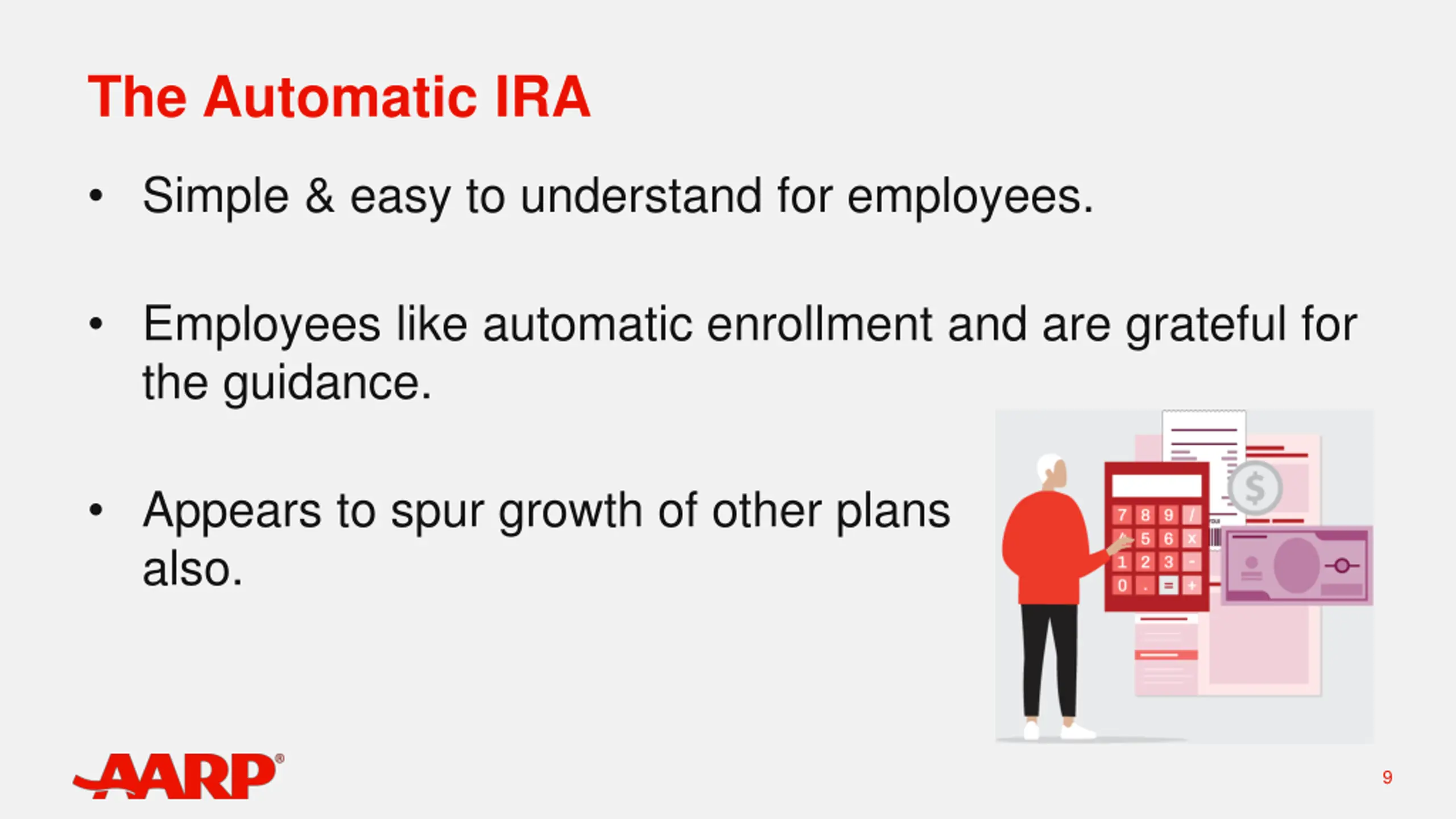 The Automatic IRA

• Simple & easy to understand for employees.

• Employees like automatic enrollment and are grateful for the guidance.

• Appears to spur growth of other plans also.

7 8 9 /
4 5 6 x
1 2 3 -
0 . = +

$

AARP®

9